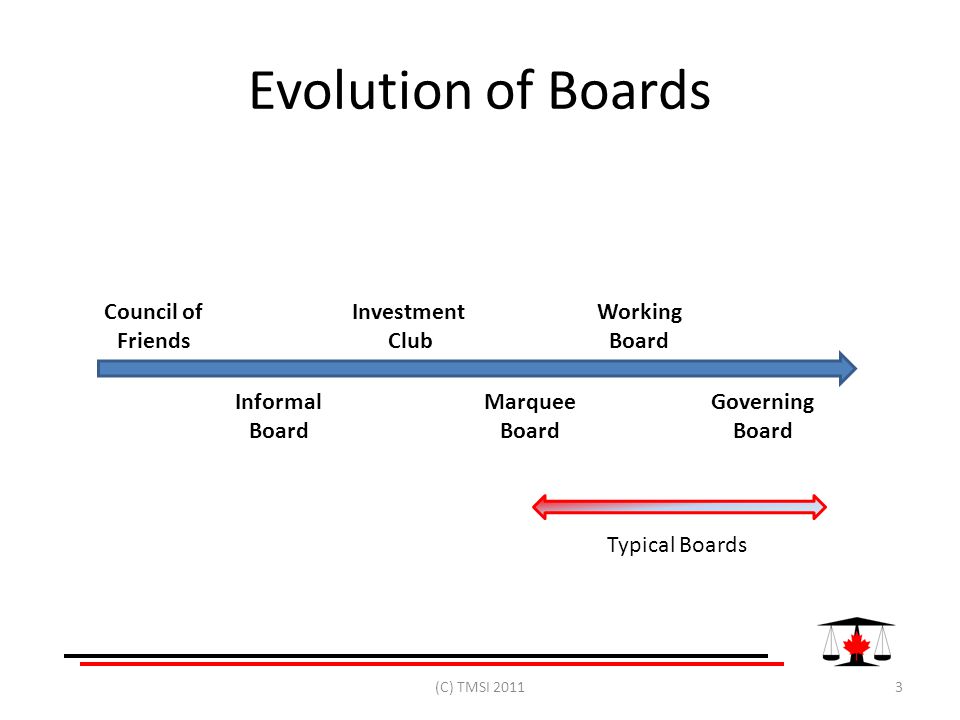 Evolution of Boards

Council of Friends

Investment Club

Working Board

Informal Board

Marquee Board

Governing Board

Typical Boards

(C) TMSI 2011

3